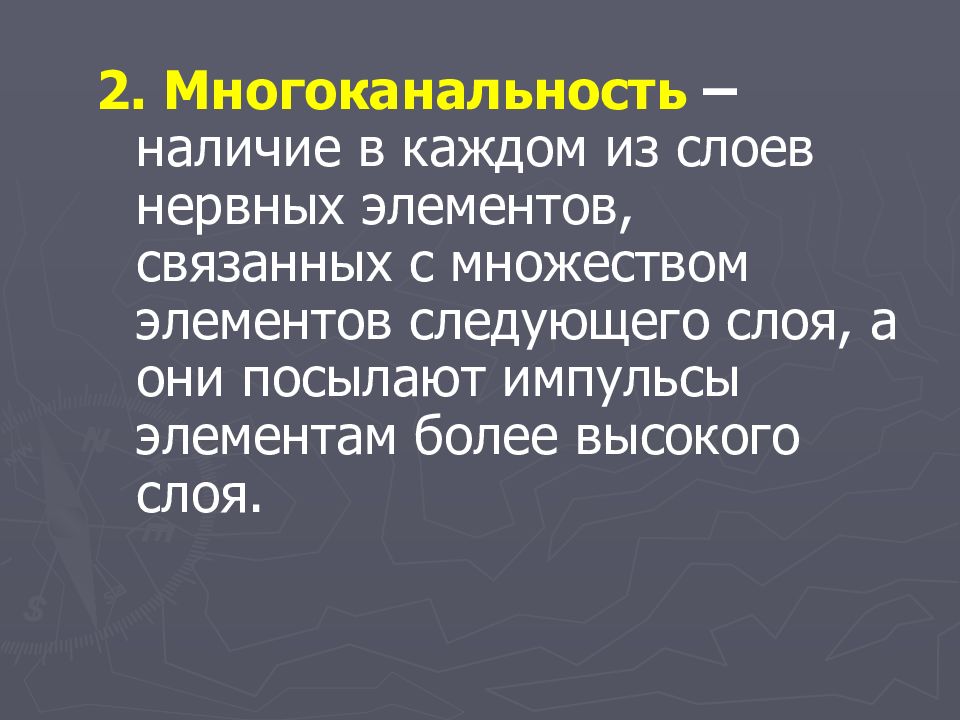 2. Многоканальность – наличие в каждом из слоев нервных элементов, связанных с множеством элементов следующего слоя, а они посылают импульсы элементам более высокого слоя.